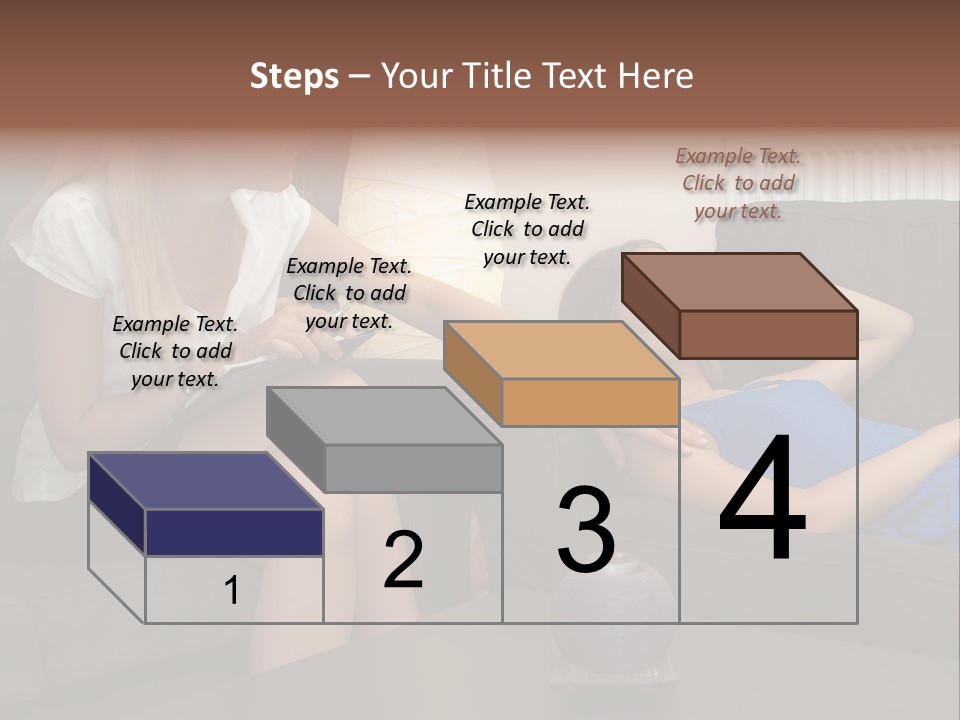 Steps – Your Title Text Here

Example Text. Click to add your text.

Example Text. Click to add your text.

Example Text. Click to add your text.

Example Text. Click to add your text.

1

2

3

4